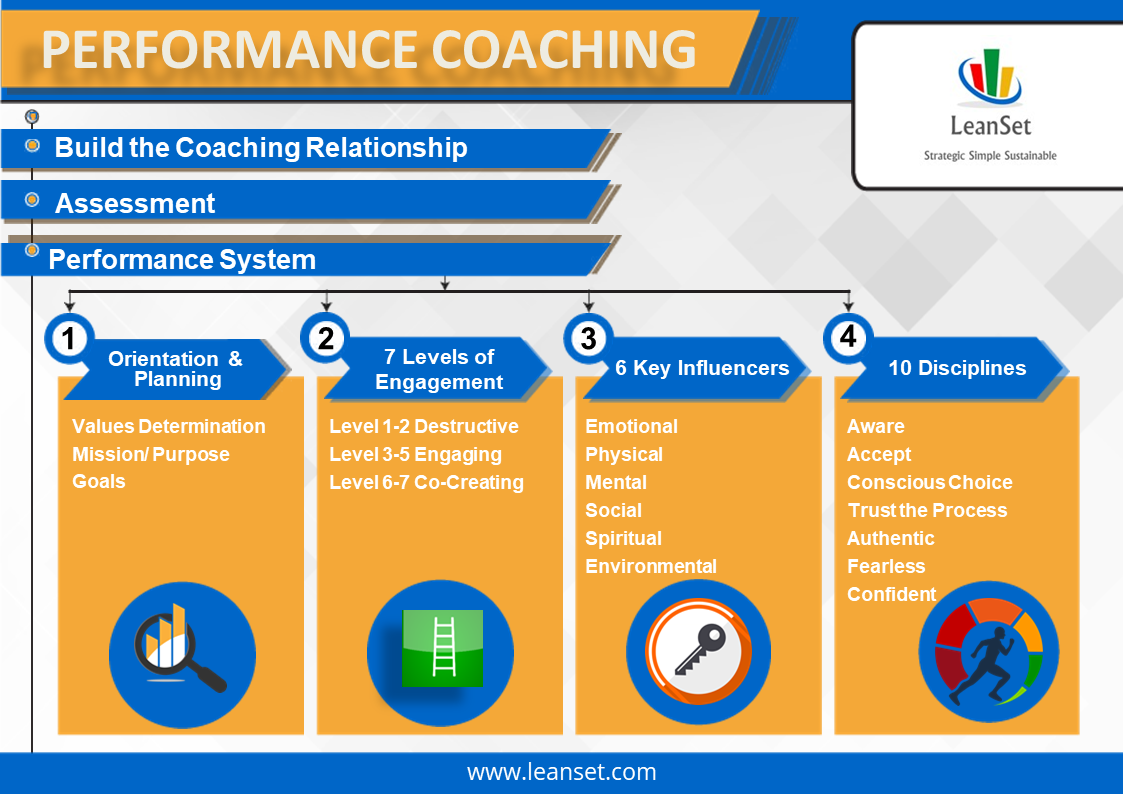 PERFORMANCE COACHING

LeanSet
Strategic Simple Sustainable

Build the Coaching Relationship

Assessment

Performance System

1 Orientation & Planning

Values Determination
Mission/ Purpose
Goals

2 7 Levels of Engagement

Level 1-2 Destructive
Level 3-5 Engaging
Level 6-7 Co-Creating

3 6 Key Influencers

Emotional
Physical
Mental
Social
Spiritual
Environmental

4 10 Disciplines

Aware
Accept
Conscious Choice
Trust the Process
Authentic
Fearless
Confident

www.leanset.com